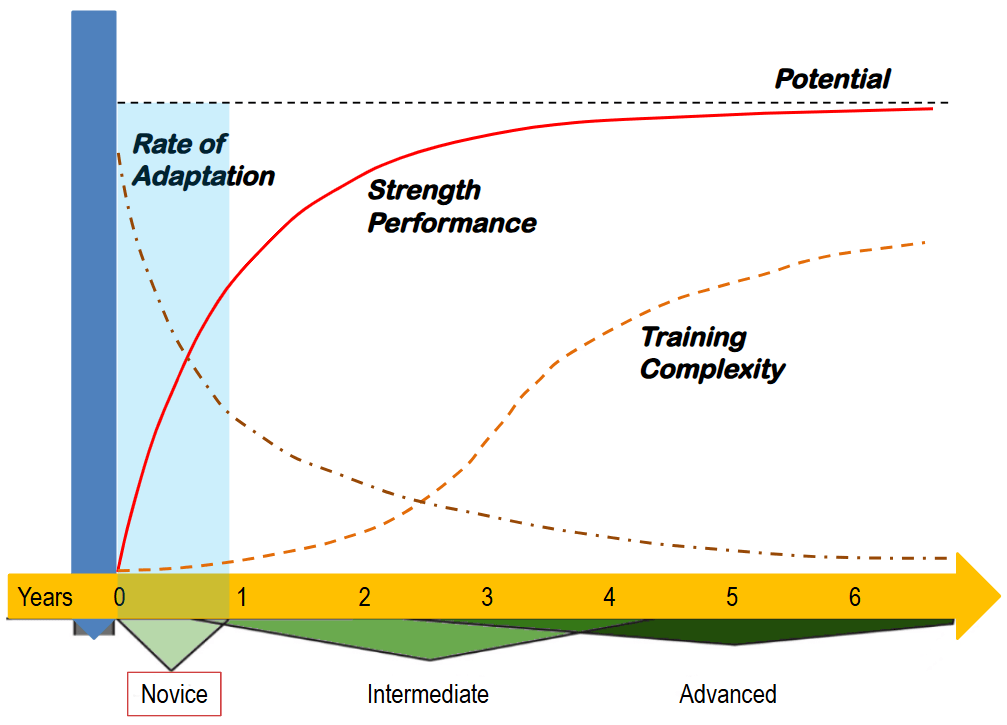 Potential

Rate of Adaptation

Strength Performance

Training Complexity

Years 0 1 2 3 4 5 6

Novice

Intermediate

Advanced